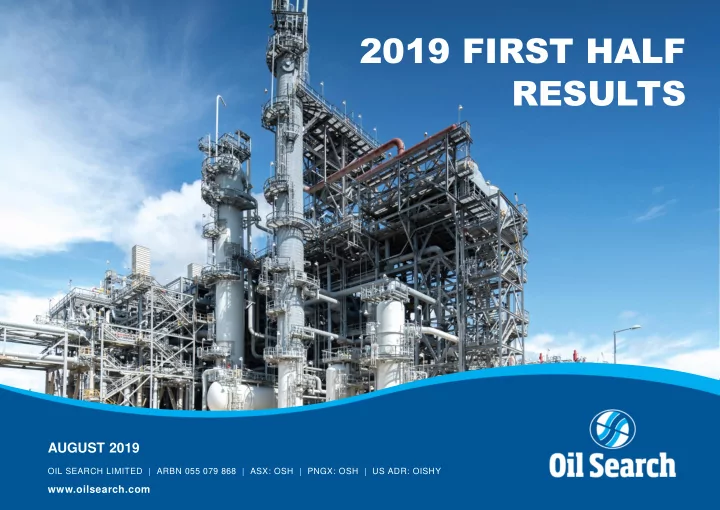 2019 FIRST HALF RESULTS

AUGUST 2019

OIL SEARCH LIMITED | ARBN 055 079 868 | ASX: OSH | PNGX: OSH | US ADR: OISHY

www.oilsearch.com

Oil Search